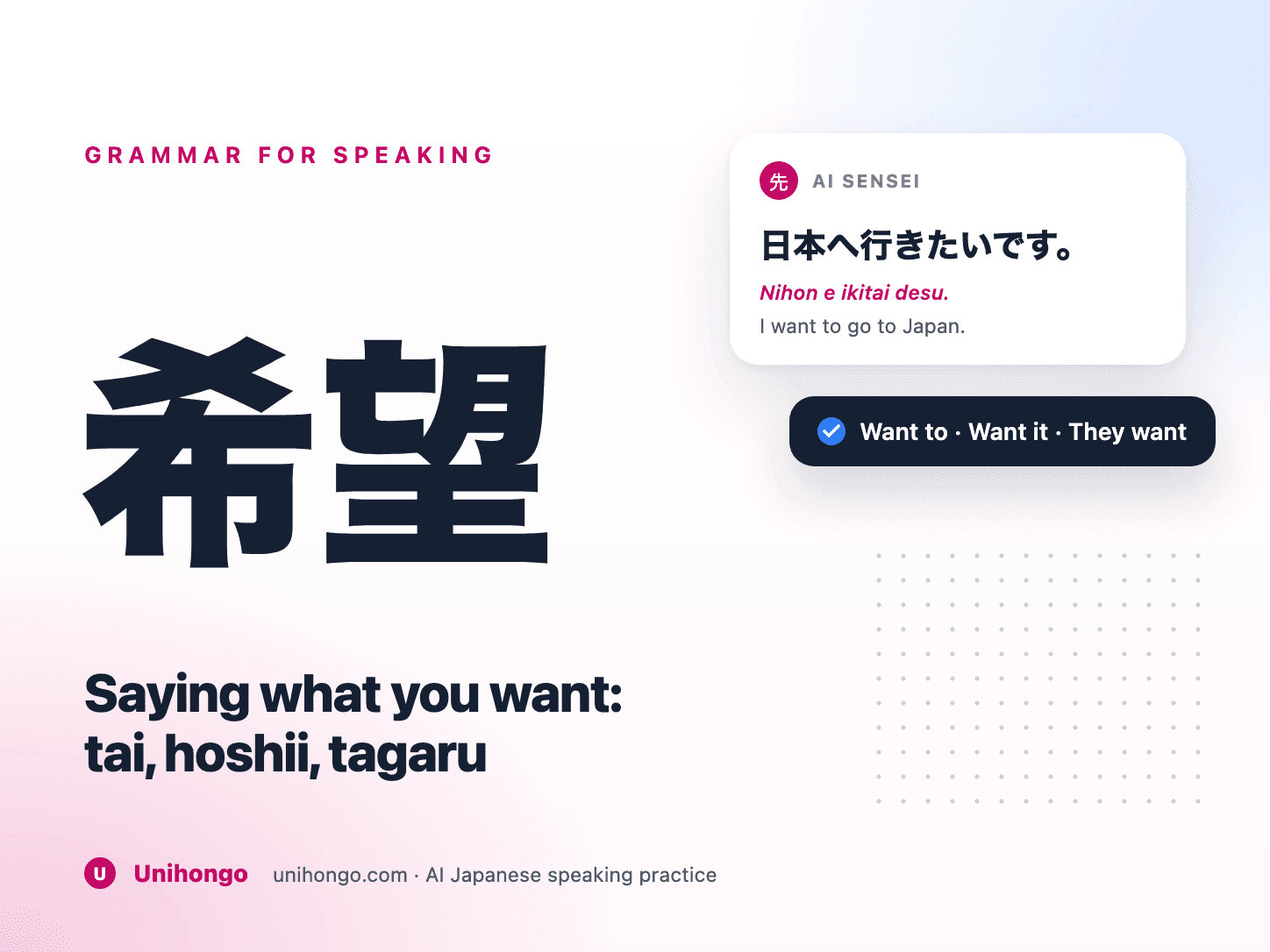 GRAMMAR FOR SPEAKING

希望

Saying what you want: tai, hoshii, tagaru

先 AI SENSEI

日本へ行きたいです。

Nihon e ikitai desu.

I want to go to Japan.

Want to · Want it · They want

U Unihongo unihongo.com · AI Japanese speaking practice